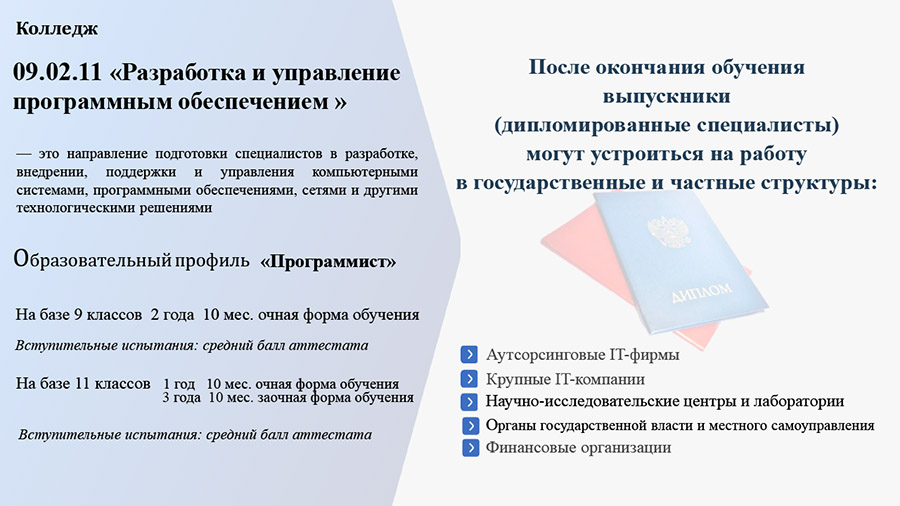 Колледж

09.02.11 «Разработка и управление программным обеспечением »

— это направление подготовки специалистов в разработке, внедрении, поддержки и управления компьютерными системами, программными обеспечениями, сетями и другими технологическими решениями

Образовательный профиль «Программист»

На базе 9 классов 2 года 10 мес. очная форма обучения

Вступительные испытания: средний балл аттестата

На базе 11 классов 1 год 10 мес. очная форма обучения
3 года 10 мес. заочная форма обучения

Вступительные испытания: средний балл аттестата

После окончания обучения выпускники (дипломированные специалисты) могут устроиться на работу в государственные и частные структуры:

ДИПЛОМ

Аутсорсинговые IT-фирмы
Крупные IT-компании
Научно-исследовательские центры и лаборатории
Органы государственной власти и местного самоуправления
Финансовые организации